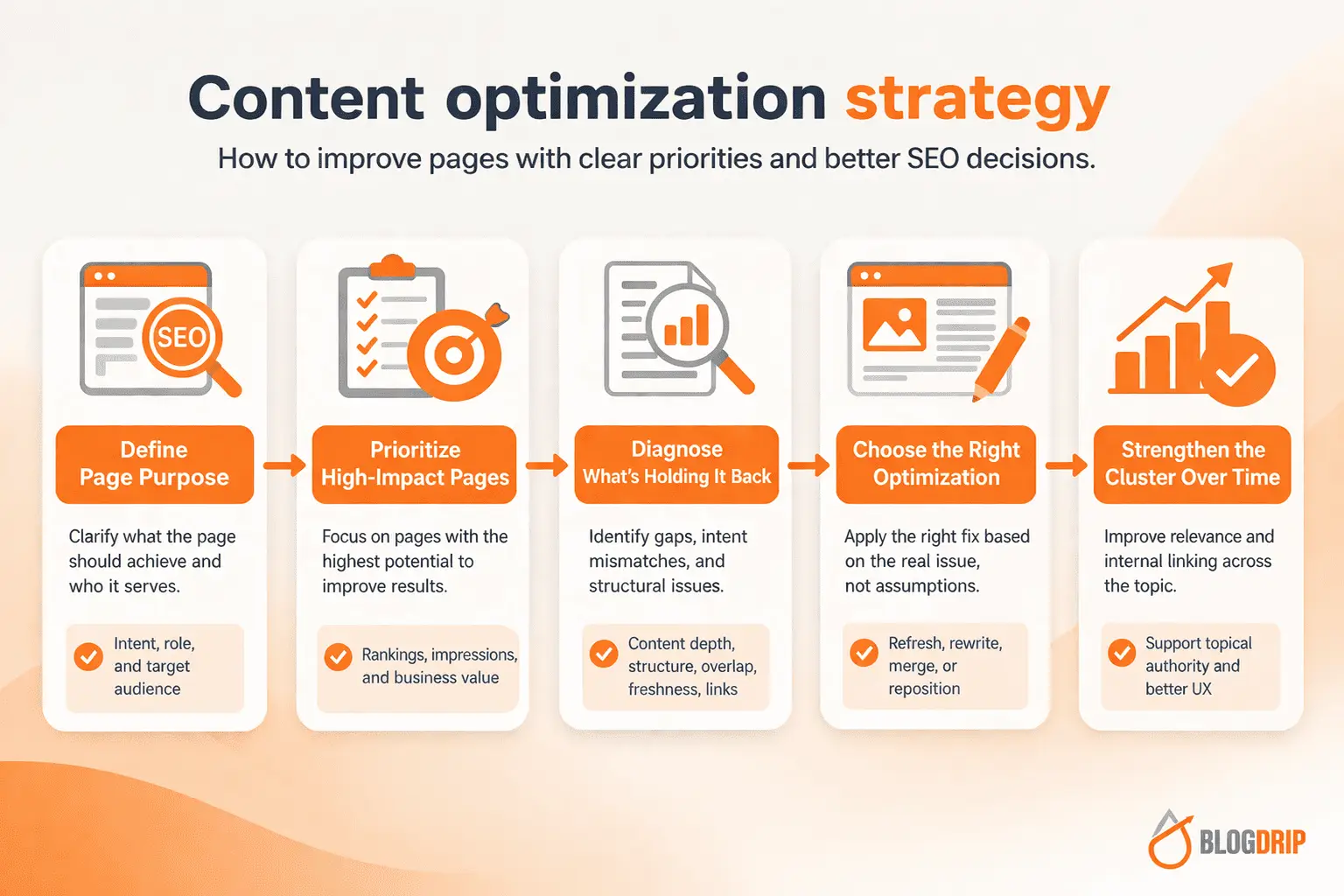 Content optimization strategy

How to improve pages with clear priorities and better SEO decisions.

SEO

Define Page Purpose

Clarify what the page should achieve and who it serves.

Intent, role, and target audience

Prioritize High-Impact Pages

Focus on pages with the highest potential to improve results.

Rankings, impressions, and business value

Diagnose What's Holding It Back

Identify gaps, intent mismatches, and structural issues.

Content depth, structure, overlap, freshness, links

Choose the Right Optimization

Apply the right fix based on the real issue, not assumptions.

Refresh, rewrite, merge, or reposition

Strengthen the Cluster Over Time

Improve relevance and internal linking across the topic.

Support topical authority and better UX

BLOGDRIP